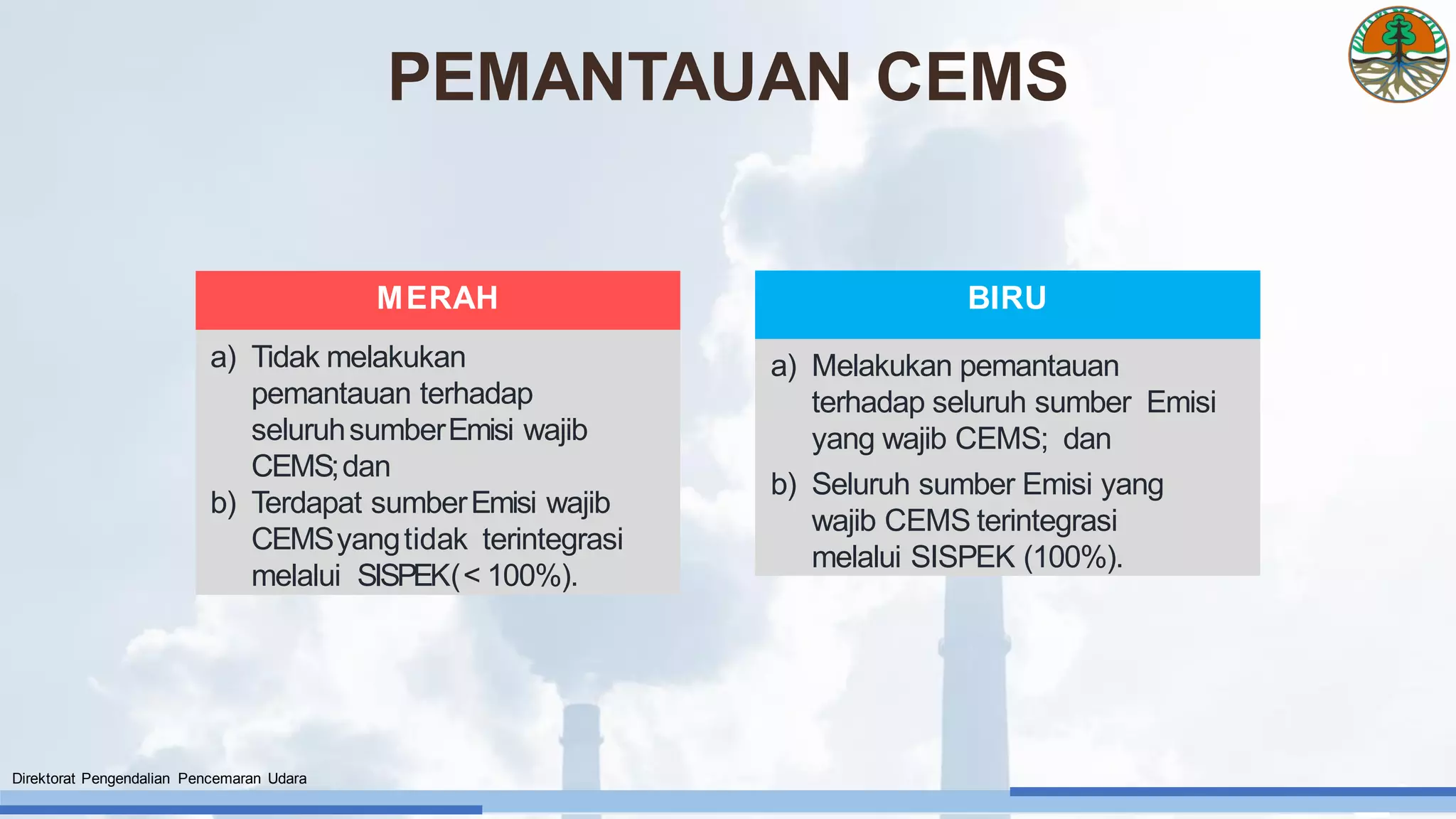 PEMANTAUAN CEMS

MERAH

a) Tidak melakukan pemantauan terhadap seluruh sumber Emisi wajib CEMS; dan
b) Terdapat sumber Emisi wajib CEMS yang tidak terintegrasi melalui SISPEK (< 100%).

BIRU

a) Melakukan pemantauan terhadap seluruh sumber Emisi yang wajib CEMS; dan
b) Seluruh sumber Emisi yang wajib CEMS terintegrasi melalui SISPEK (100%).

Direktorat Pengendalian Pencemaran Udara